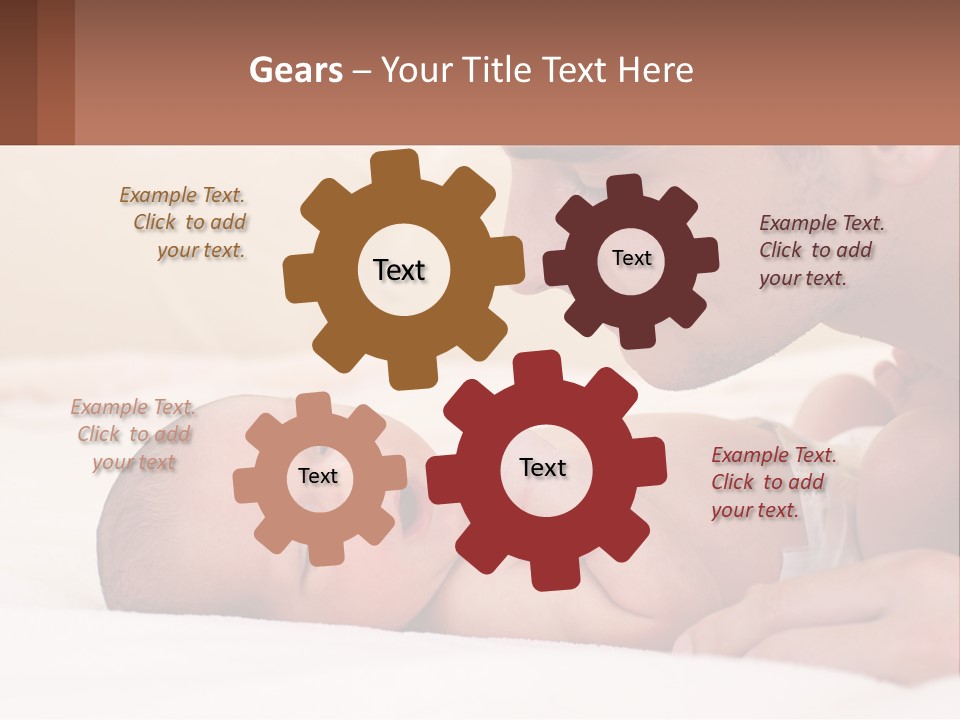 Gears – Your Title Text Here

Example Text. Click to add your text.

Text

Text

Example Text. Click to add your text.

Example Text. Click to add your text

Text

Text

Example Text. Click to add your text.